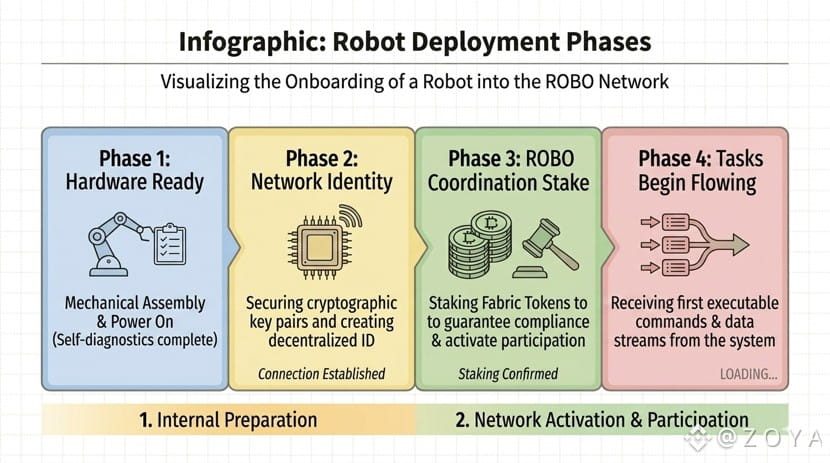 Infographic: Robot Deployment Phases

Visualizing the Onboarding of a Robot into the ROBO Network

Phase 1: Hardware Ready

Mechanical Assembly & Power On (Self-diagnostics complete)

Phase 2: Network Identity

Securing cryptographic key pairs and creating decentralized ID

Connection Established

Phase 3: ROBO Coordination Stake

Staking Fabric Tokens to to guarantee compliance & activate participation

Staking Confirmed

Phase 4: Tasks Begin Flowing

Receiving first executable commands & data streams from the system

LOADING...

1. Internal Preparation

2. Network Activation & Participation

@ZOYA